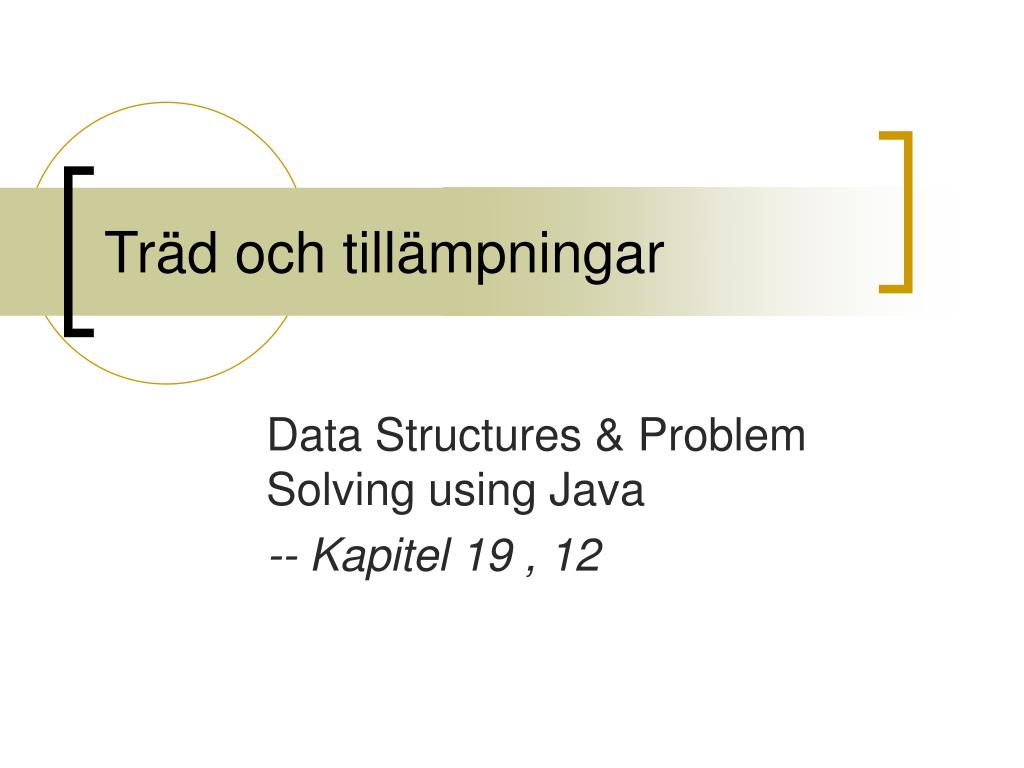 Träd och tillämpningar

Data Structures & Problem Solving using Java

-- Kapitel 19 , 12